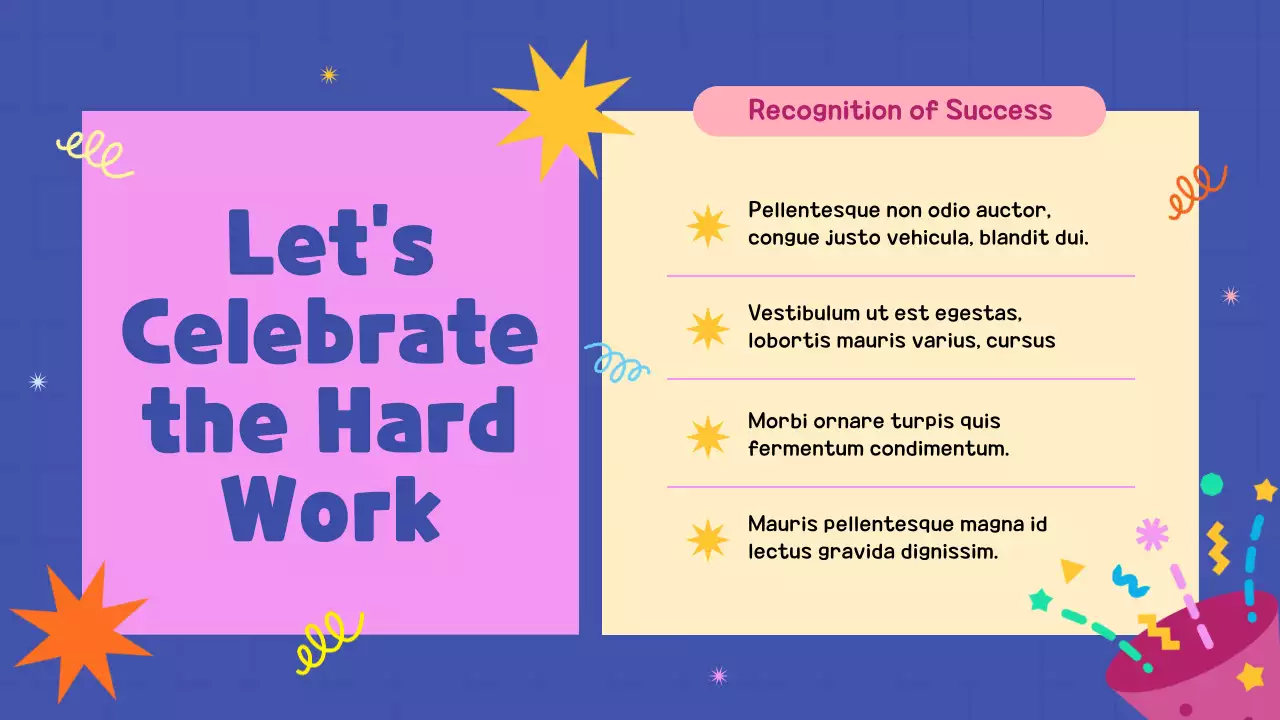 Let's Celebrate the Hard Work

Recognition of Success

Pellentesque non odio auctor, congue justo vehicula, blandit dui.

Vestibulum ut est egestas, lobortis mauris varius, cursus

Morbi ornare turpis quis fermentum condimentum.

Mauris pellentesque magna id lectus gravida dignissim.